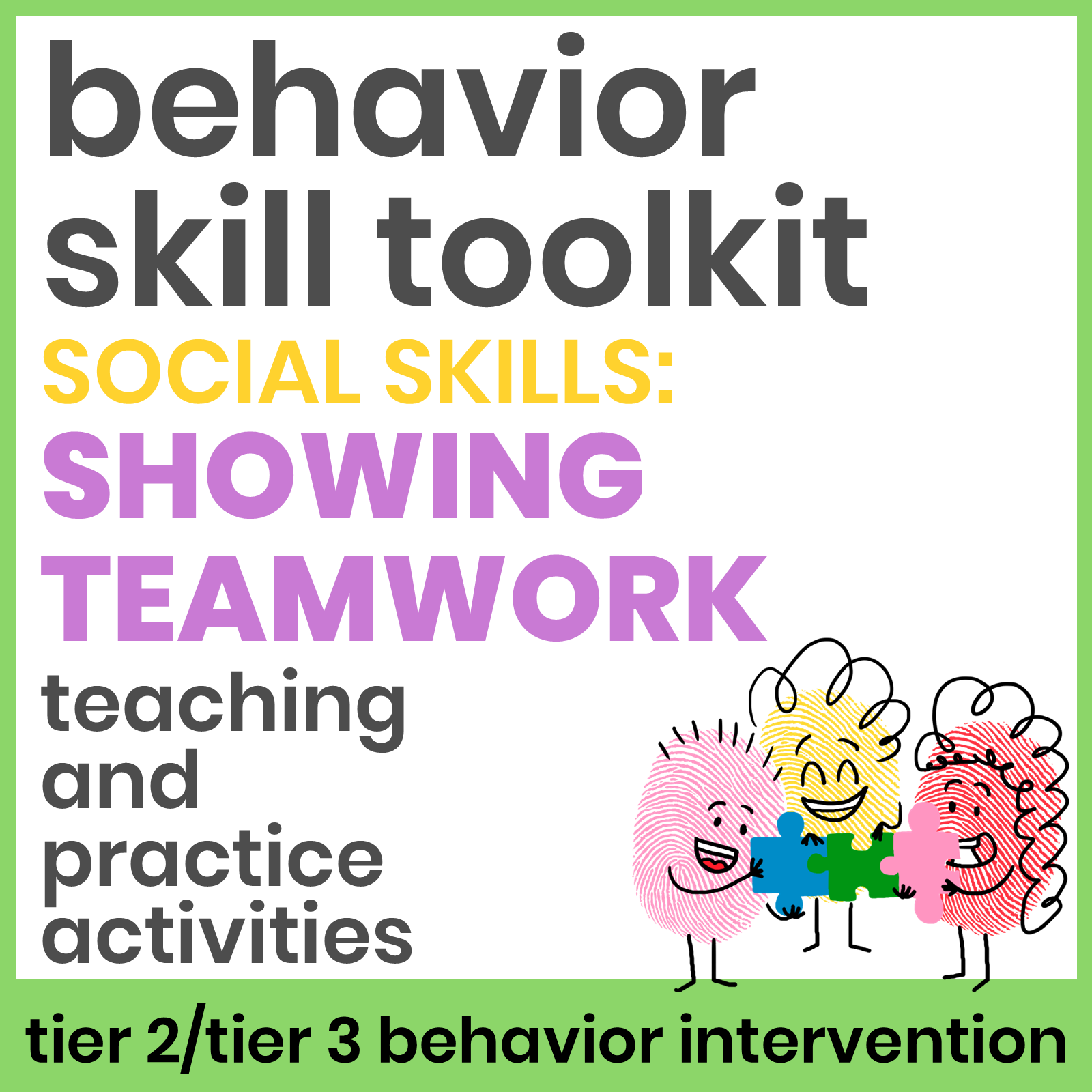 behavior skill toolkit

SOCIAL SKILLS:

SHOWING TEAMWORK

teaching and practice activities

tier 2/tier 3 behavior intervention